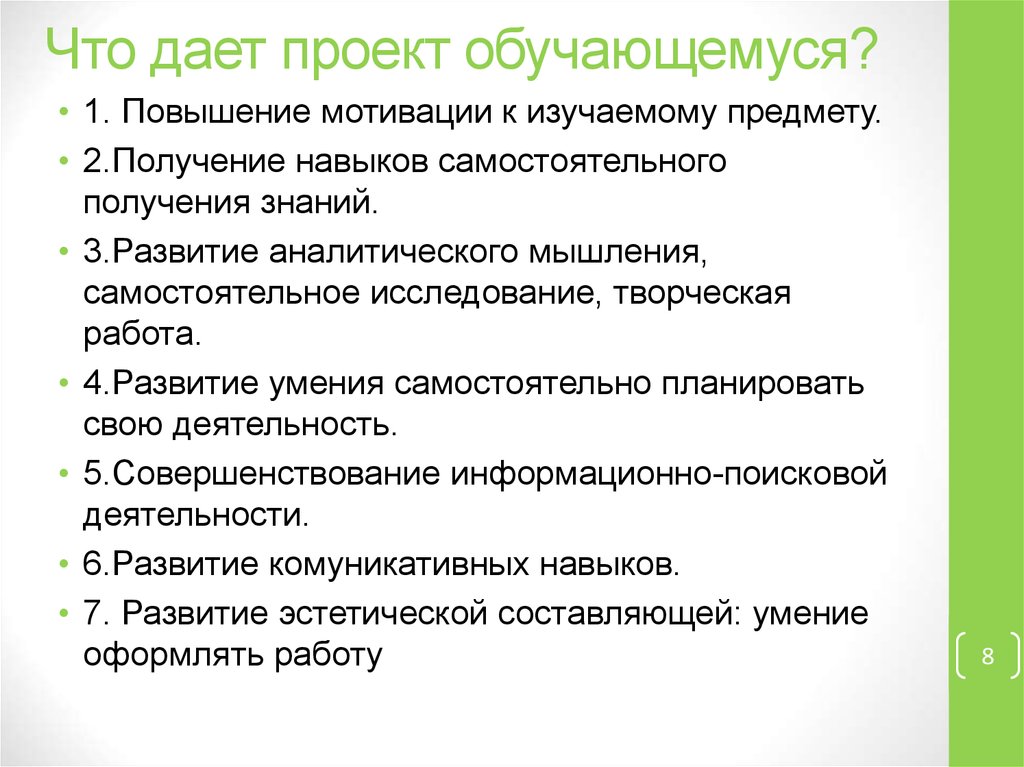 Что дает проект обучающемуся?

• 1. Повышение мотивации к изучаемому предмету.

• 2.Получение навыков самостоятельного получения знаний.

• 3.Развитие аналитического мышления, самостоятельное исследование, творческая работа.

• 4.Развитие умения самостоятельно планировать свою деятельность.

• 5.Совершенствование информационно-поисковой деятельности.

• 6.Развитие комуникативных навыков.

• 7. Развитие эстетической составляющей: умение оформлять работу

8